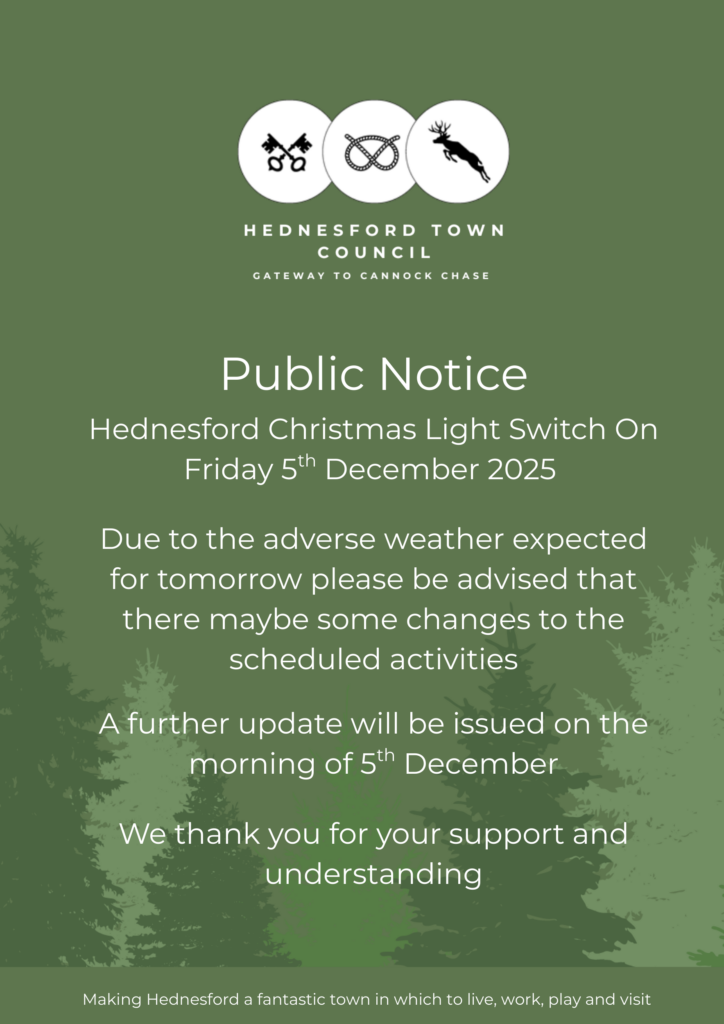 HEDNESFORD TOWN COUNCIL

GATEWAY TO CANNOCK CHASE

Public Notice

Hednesford Christmas Light Switch On

Friday 5$^{th}$ December 2025

Due to the adverse weather expected for tomorrow please be advised that there maybe some changes to the scheduled activities

A further update will be issued on the morning of 5$^{th}$ December

We thank you for your support and understanding

Making Hednesford a fantastic town in which to live, work, play and visit